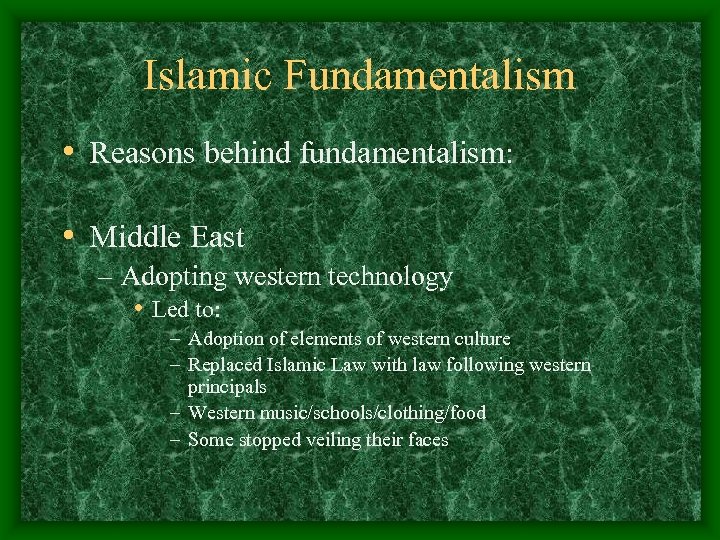 Islamic Fundamentalism

• Reasons behind fundamentalism:

• Middle East
– Adopting western technology
• Led to:
– Adoption of elements of western culture
– Replaced Islamic Law with law following western principals
– Western music/schools/clothing/food
– Some stopped veiling their faces